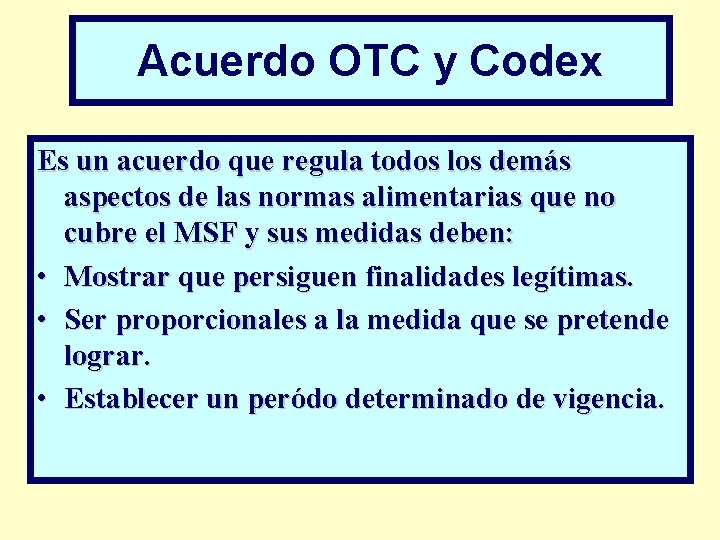 Acuerdo OTC y Codex

Es un acuerdo que regula todos los demás aspectos de las normas alimentarias que no cubre el MSF y sus medidas deben:

• Mostrar que persiguen finalidades legítimas.
• Ser proporcionales a la medida que se pretende lograr.
• Establecer un peródo determinado de vigencia.